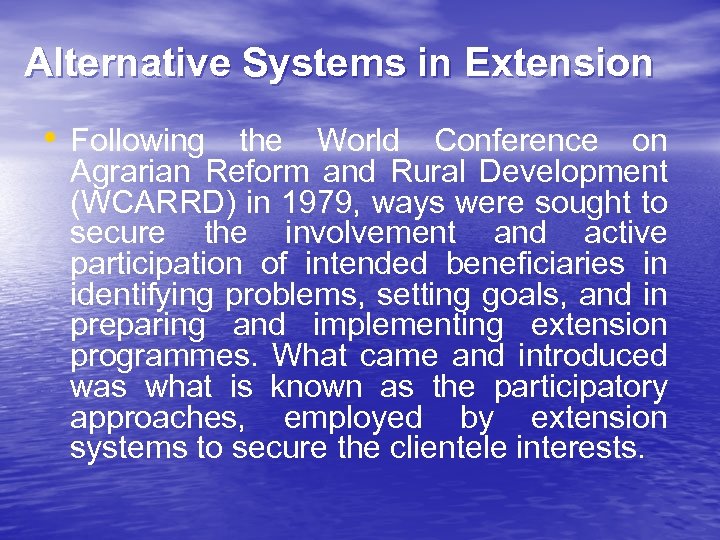 Alternative Systems in Extension

• Following the World Conference on Agrarian Reform and Rural Development (WCARRD) in 1979, ways were sought to secure the involvement and active participation of intended beneficiaries in identifying problems, setting goals, and in preparing and implementing extension programmes. What came and introduced was what is known as the participatory approaches, employed by extension systems to secure the clientele interests.